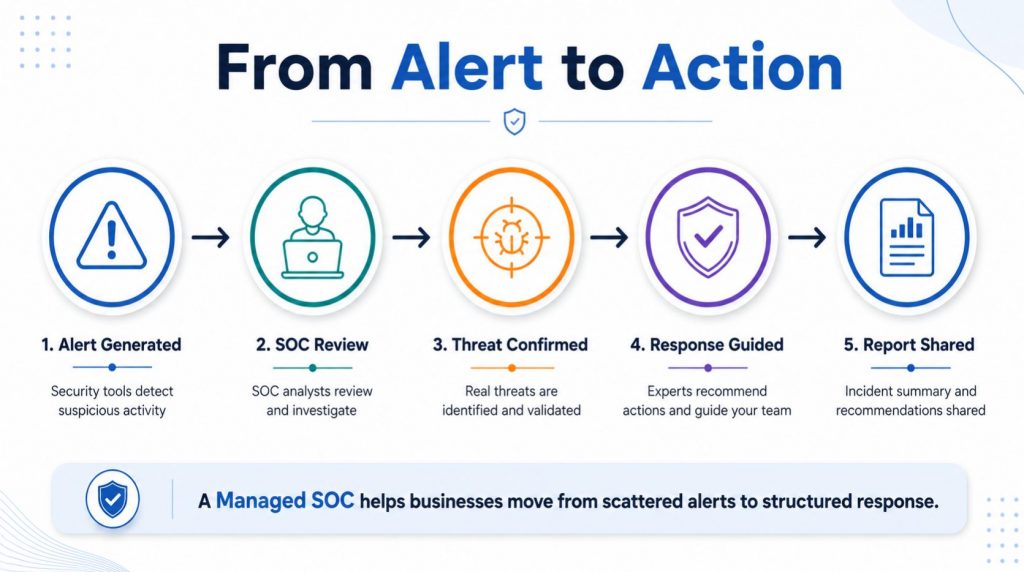 From Alert to Action

1. Alert Generated

Security tools detect suspicious activity

2. SOC Review

SOC analysts review and investigate

3. Threat Confirmed

Real threats are identified and validated

4. Response Guided

Experts recommend actions and guide your team

5. Report Shared

Incident summary and recommendations shared

A Managed SOC helps businesses move from scattered alerts to structured response.